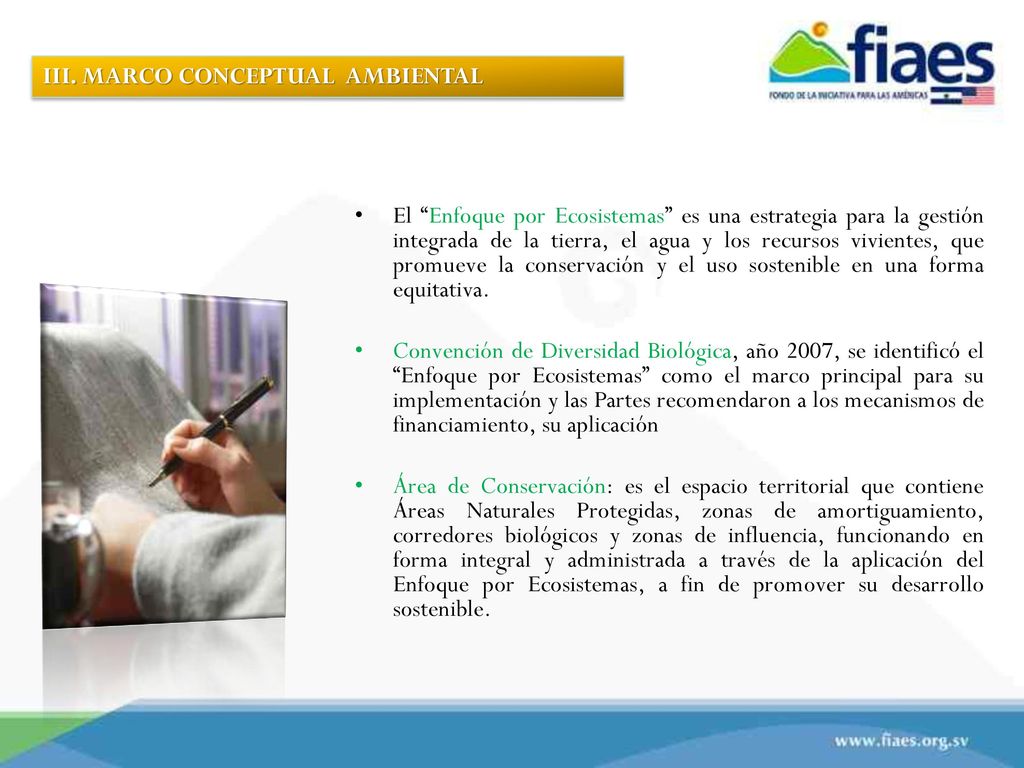 III. MARCO CONCEPTUAL AMBIENTAL

fiaes
FONDO DE LA INICIATIVA PARA LAS AMÉRICAS

• El “Enfoque por Ecosistemas” es una estrategia para la gestión integrada de la tierra, el agua y los recursos vivientes, que promueve la conservación y el uso sostenible en una forma equitativa.

• Convención de Diversidad Biológica, año 2007, se identificó el “Enfoque por Ecosistemas” como el marco principal para su implementación y las Partes recomendaron a los mecanismos de financiamiento, su aplicación

• Área de Conservación: es el espacio territorial que contiene Áreas Naturales Protegidas, zonas de amortiguamiento, corredores biológicos y zonas de influencia, funcionando en forma integral y administrada a través de la aplicación del Enfoque por Ecosistemas, a fin de promover su desarrollo sostenible.

www.fiaes.org.sv